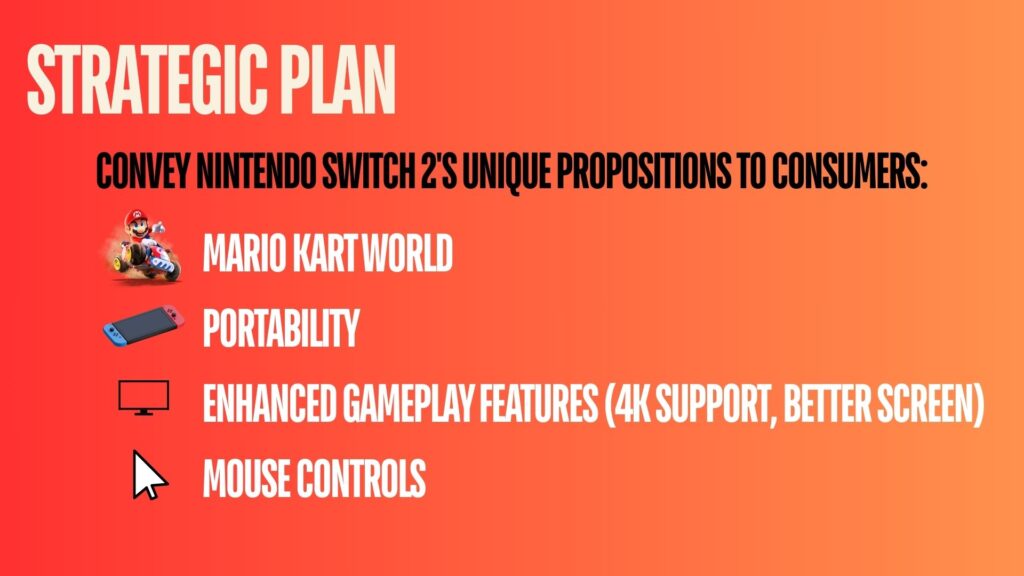 STRATEGIC PLAN

CONVEY NINTENDO SWITCH 2'S UNIQUE PROPOSITIONS TO CONSUMERS:

MARIO KART WORLD

PORTABILITY

ENHANCED GAMEPLAY FEATURES (4K SUPPORT, BETTER SCREEN)

MOUSE CONTROLS